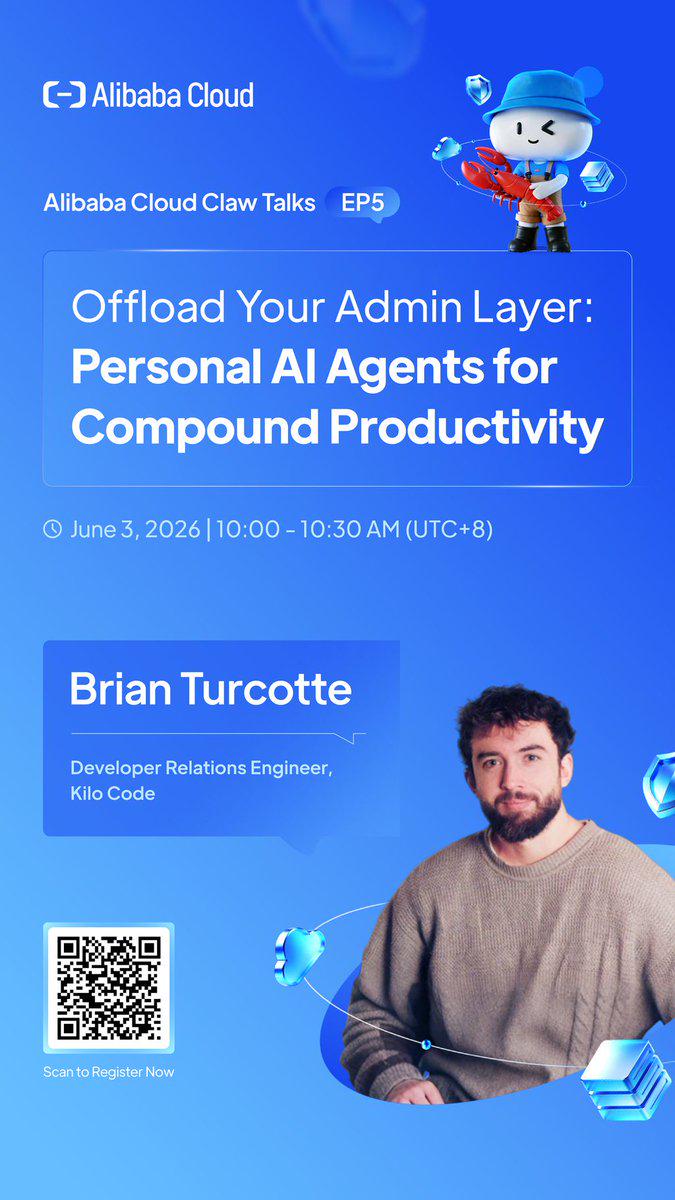 Alibaba Cloud

Alibaba Cloud Claw Talks EP5

Offload Your Admin Layer: Personal AI Agents for Compound Productivity

June 3, 2026 | 10:00 - 10:30 AM (UTC+8)

Brian Turcotte

Developer Relations Engineer, Kilo Code

Scan to Register Now